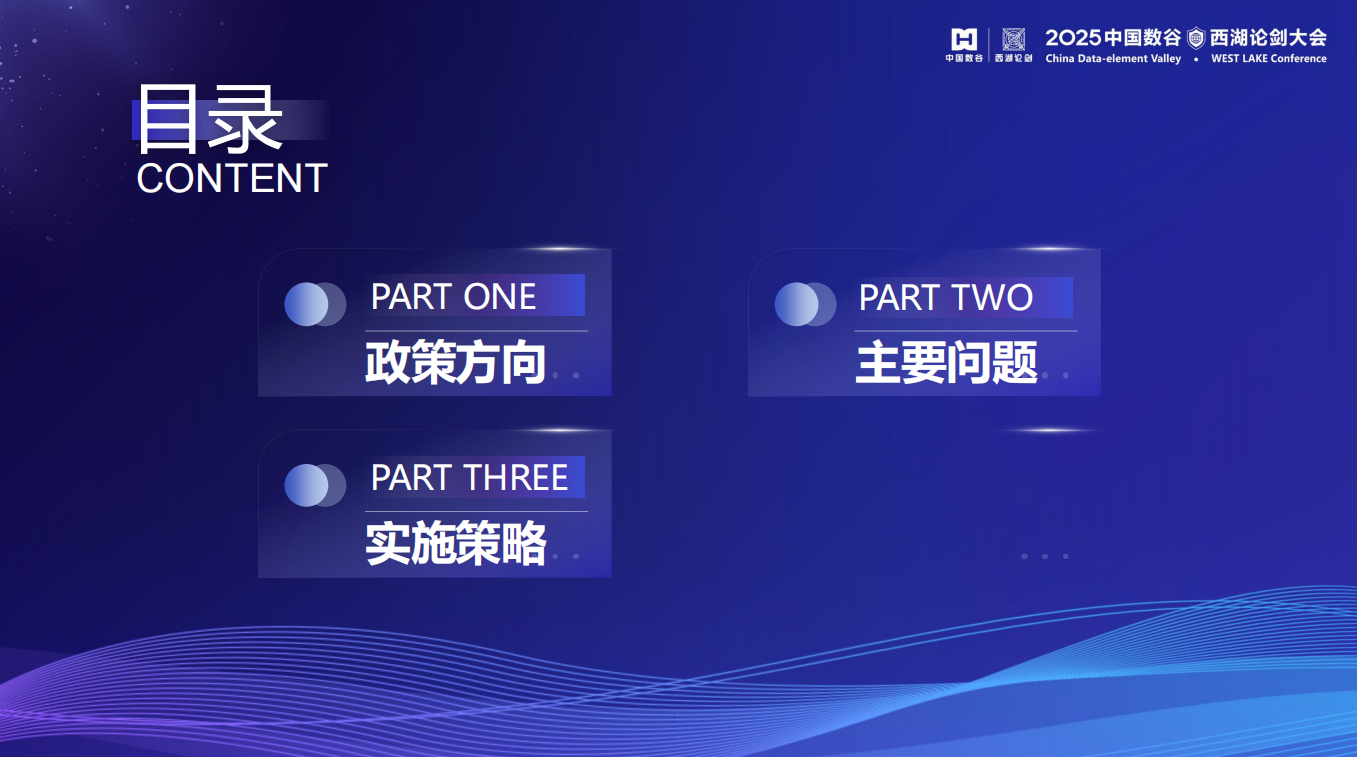 中国数谷 西湖论剑 2025中国数谷 西湖论剑大会
China Data-element Valley • WEST LAKE Conference

目录
CONTENT

PART ONE
政策方向

PART TWO
主要问题

PART THREE
实施策略